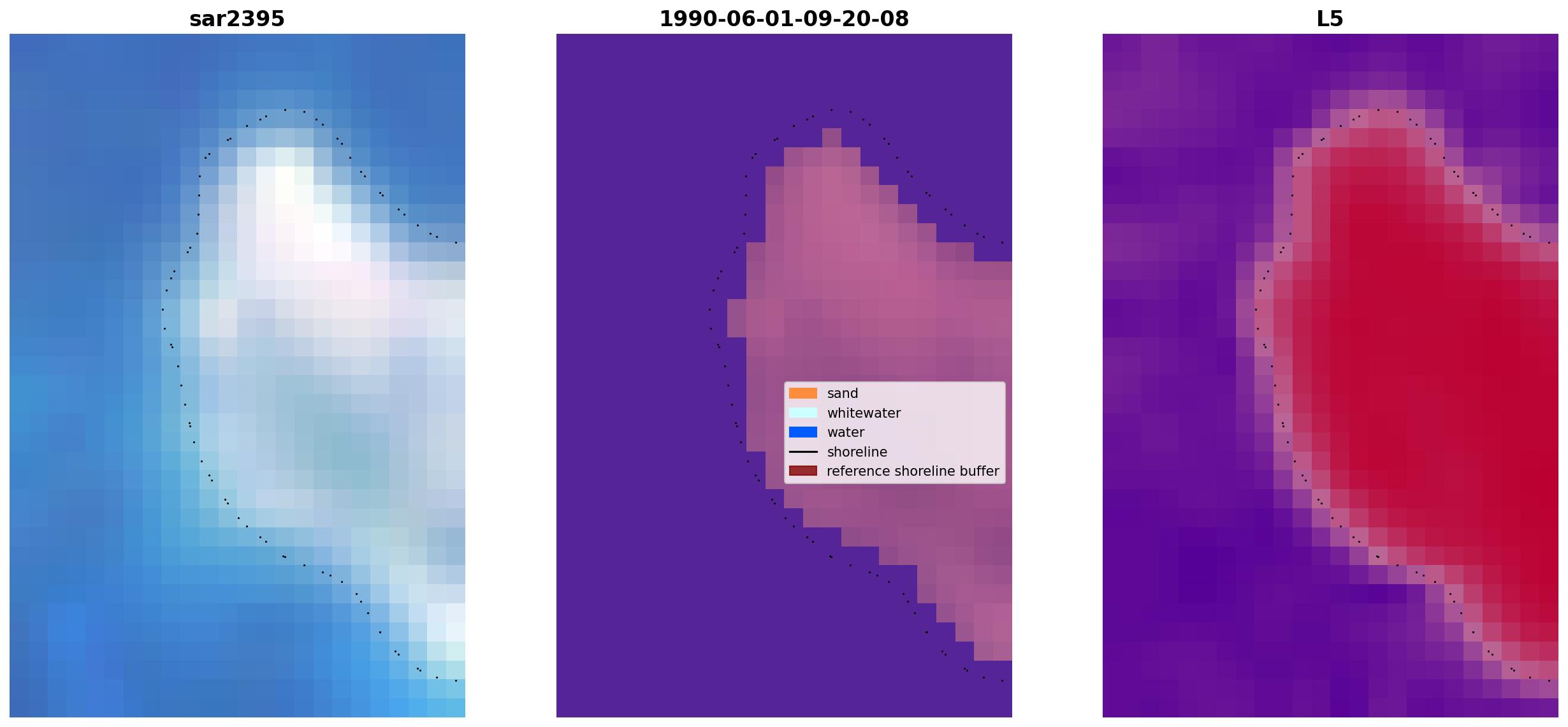 sar2395

1990-06-01-09-20-08

sand
whitewater
water
shoreline
reference shoreline buffer

L5